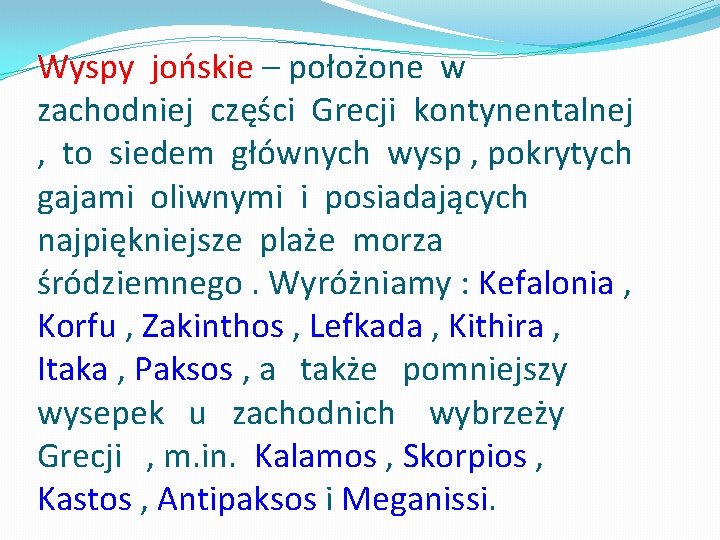 Wyspy jońskie – położone w zachodniej części Grecji kontynentalnej , to siedem głównych wysp , pokrytych gajami oliwnymi i posiadających najpiękniejsze plaże morza śródziemnego . Wyróżniamy : Kefalonia , Korfu , Zakinthos , Lefkada , Kithira , Itaka , Paksos , a także pomniejszy wysepek u zachodnich wybrzeży Grecji , m.in. Kalamos , Skorpios , Kastos , Antipaksos i Meganissi.